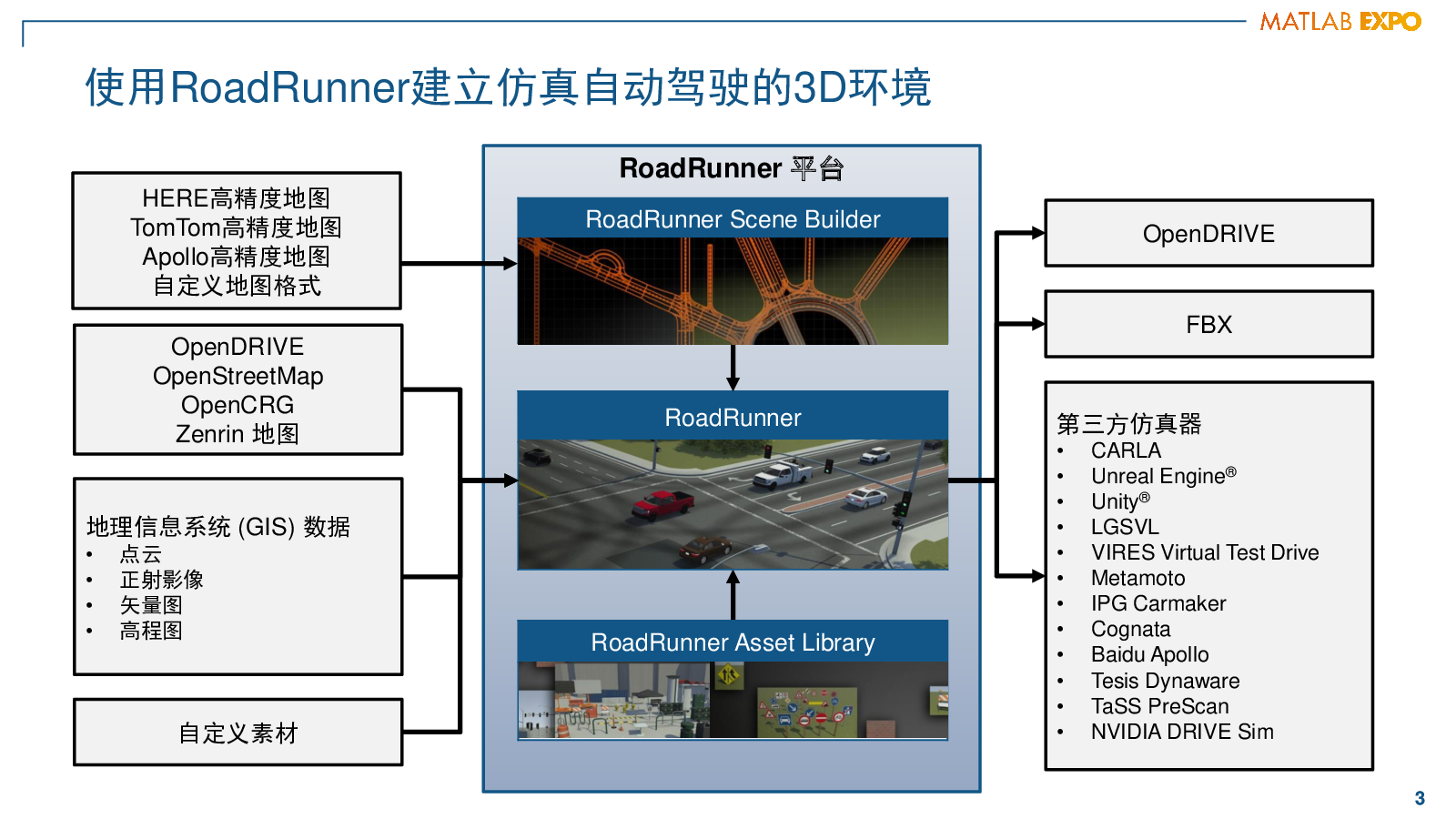 MATLAB EXPO

使用RoadRunner建立仿真自动驾驶的3D环境

HERE高精度地图
TomTom高精度地图
Apollo高精度地图
自定义地图格式

OpenDRIVE
OpenStreetMap
OpenCRG
Zenrin 地图

地理信息系统 (GIS) 数据
• 点云
• 正射影像
• 矢量图
• 高程图

自定义素材

RoadRunner 平台

RoadRunner Scene Builder

RoadRunner

RoadRunner Asset Library

OpenDRIVE

FBX

第三方仿真器
• CARLA
• Unreal Engine®
• Unity®
• LGSVL
• VIRES Virtual Test Drive
• Metamoto
• IPG Carmaker
• Cognata
• Baidu Apollo
• Tesis Dynaware
• TaSS PreScan
• NVIDIA DRIVE Sim

3